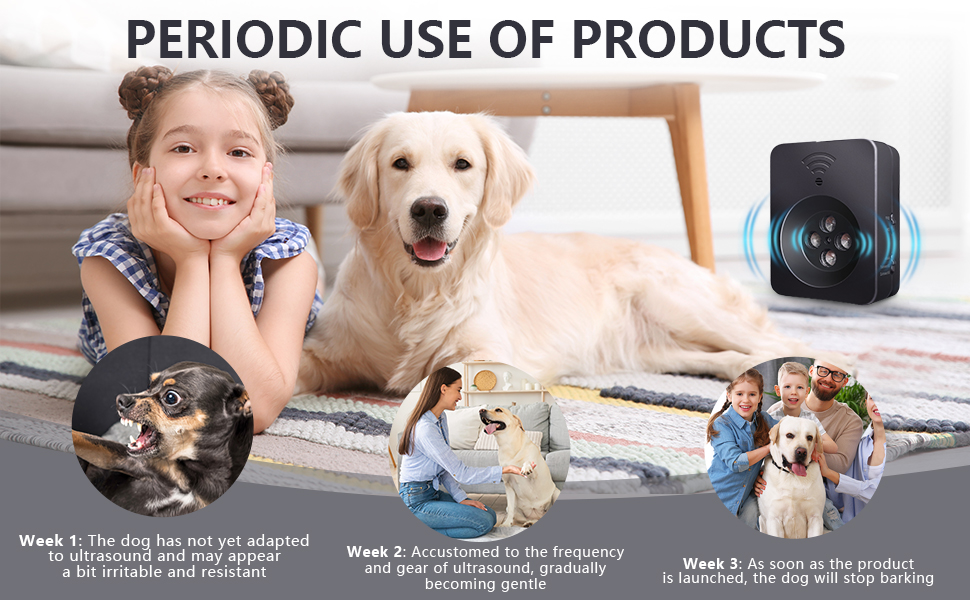 PERIODIC USE OF PRODUCTS

Week 1: The dog has not yet adapted to ultrasound and may appear a bit irritable and resistant

Week 2: Accustomed to the frequency and gear of ultrasound, gradually becoming gentle

Week 3: As soon as the product is launched, the dog will stop barking